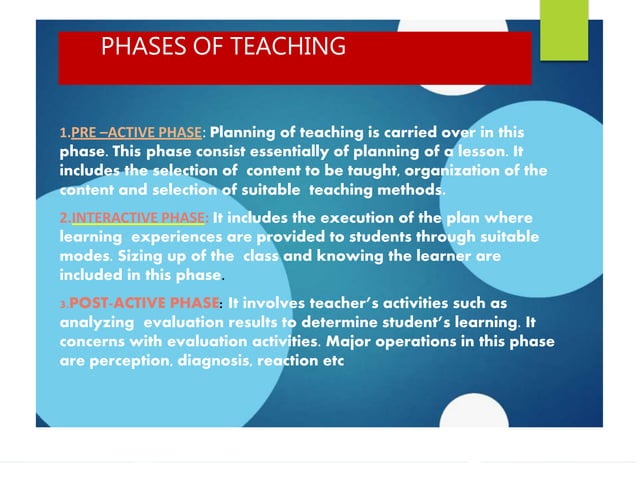 PHASES OF TEACHING

1.PRE –ACTIVE PHASE: Planning of teaching is carried over in this phase. This phase consist essentially of planning of a lesson. It includes the selection of content to be taught, organization of the content and selection of suitable teaching methods.

2.INTERACTIVE PHASE: It includes the execution of the plan where learning experiences are provided to students through suitable modes. Sizing up of the class and knowing the learner are included in this phase.

3.POST-ACTIVE PHASE: It involves teacher's activities such as analyzing evaluation results to determine student's learning. It concerns with evaluation activities. Major operations in this phase are perception, diagnosis, reaction etc